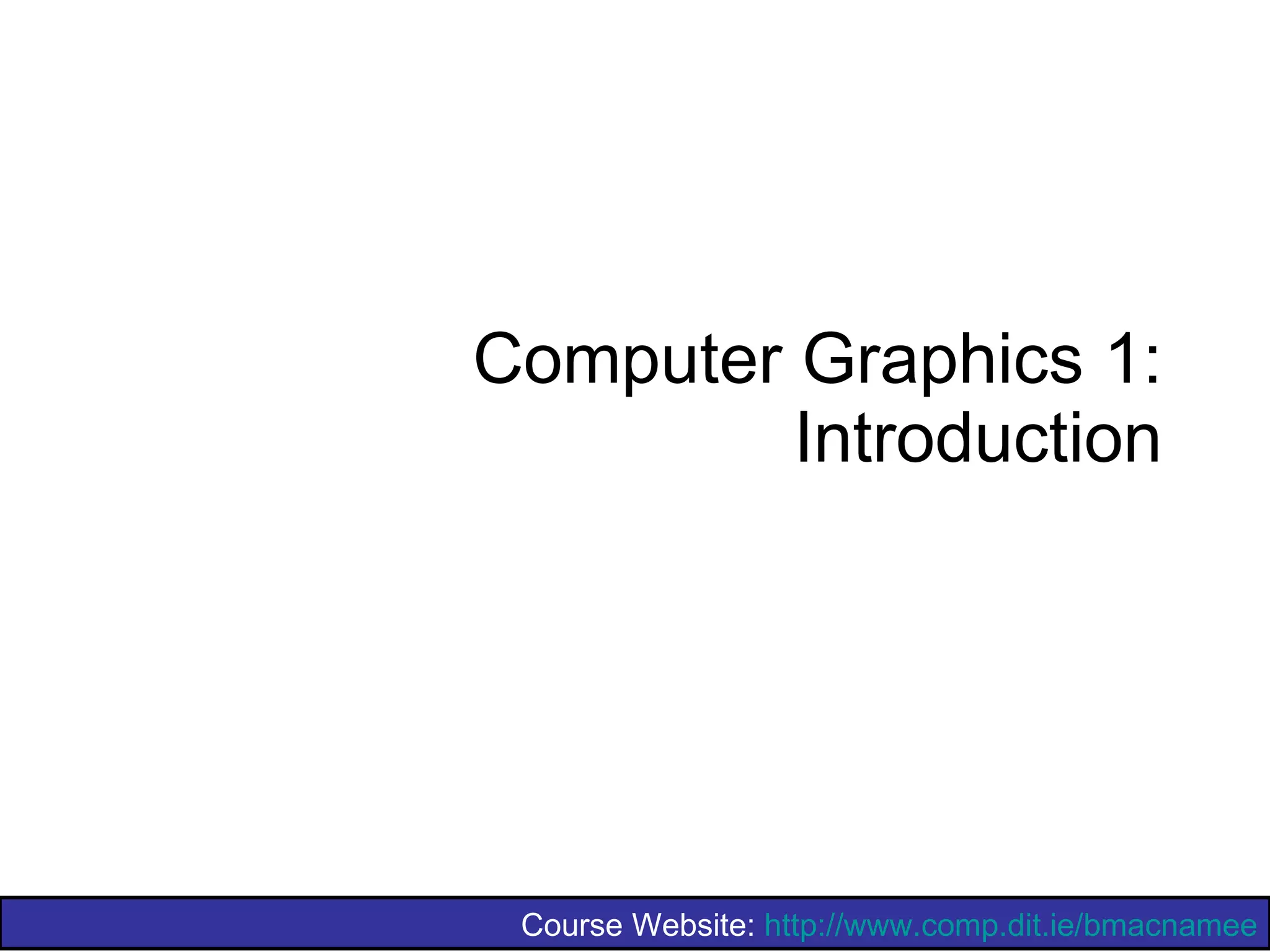 Computer Graphics 1:
Introduction

Course Website: http://www.comp.dit.ie/bmacnamee